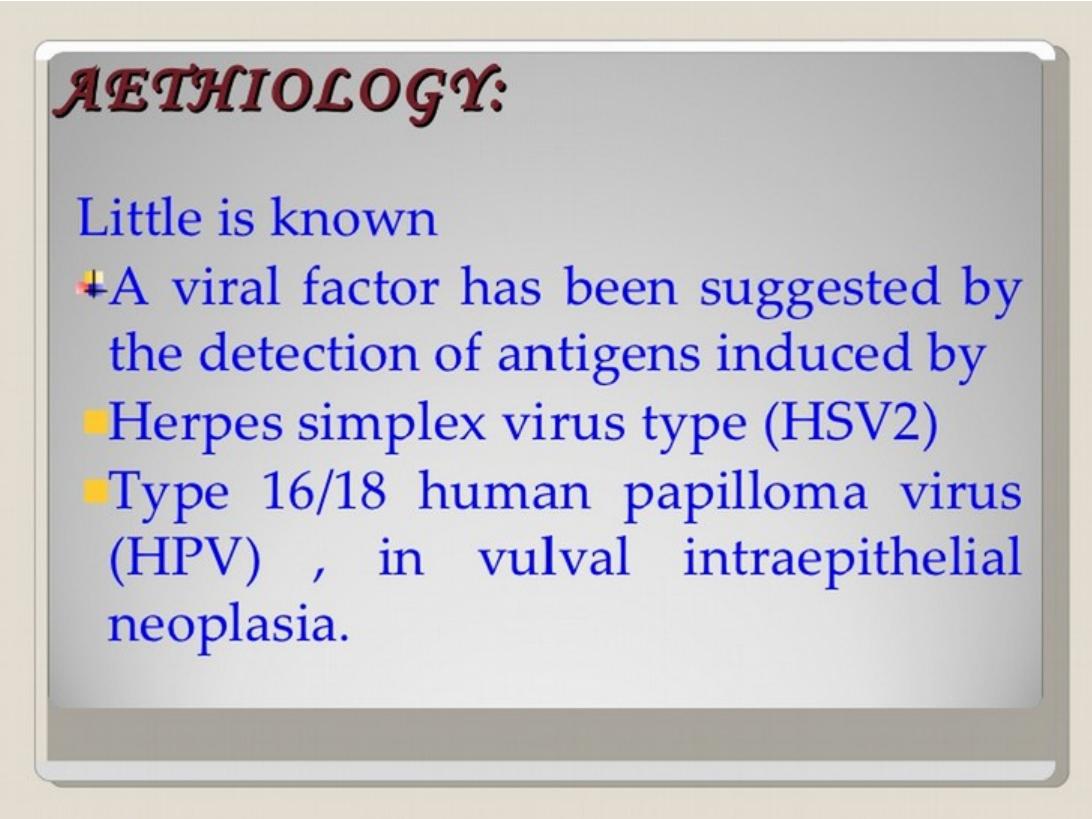 AETHIOLOGY:

Little is known

A viral factor has been suggested by the detection of antigens induced by

Herpes simplex virus type (HSV2)

Type 16/18 human papilloma virus (HPV) , in vulval intraepithelial neoplasia.